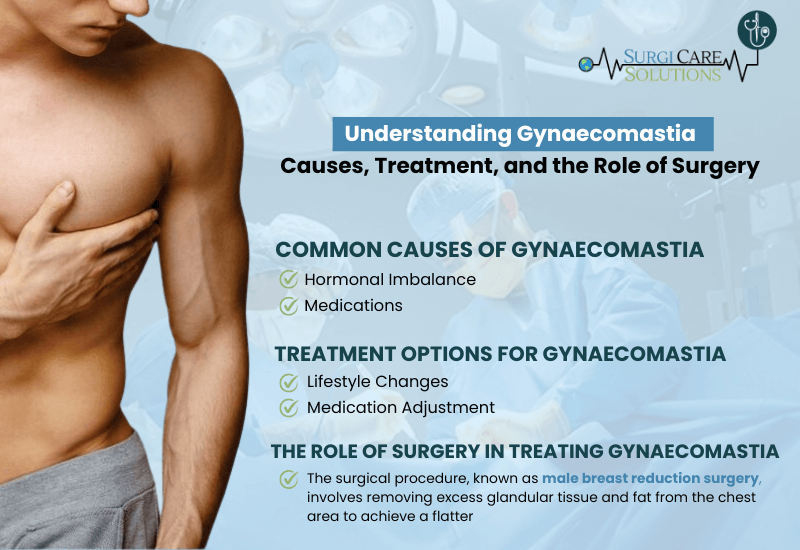 SURGI CARE SOLUTIONS

Understanding Gynaecomastia

Causes, Treatment, and the Role of Surgery

COMMON CAUSES OF GYNAECOMASTIA

Hormonal Imbalance

Medications

TREATMENT OPTIONS FOR GYNAECOMASTIA

Lifestyle Changes

Medication Adjustment

THE ROLE OF SURGERY IN TREATING GYNAECOMASTIA

The surgical procedure, known as male breast reduction surgery, involves removing excess glandular tissue and fat from the chest area to achieve a flatter